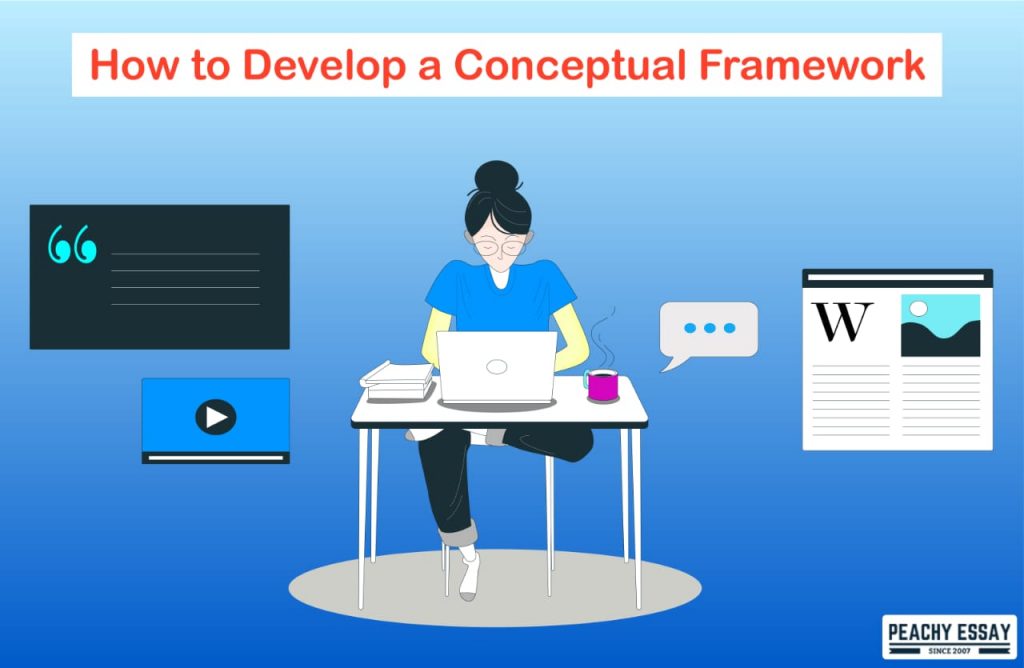 How to Develop a Conceptual Framework

W

PEACHY ESSAY
SINCE 2007